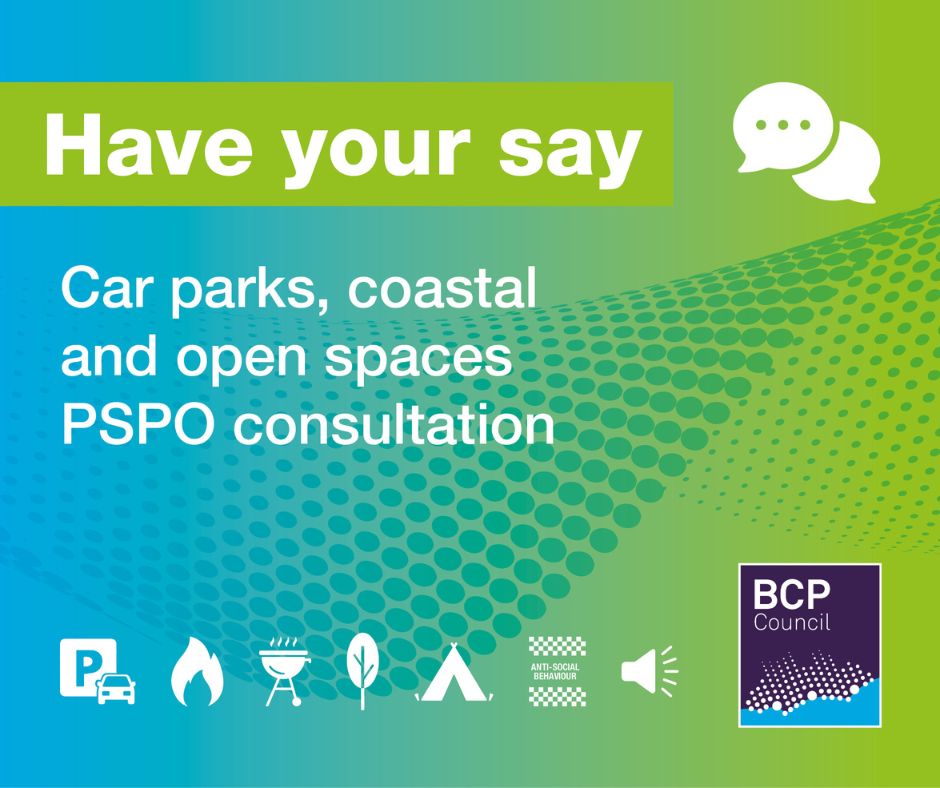 Have your say

Car parks, coastal and open spaces PSPO consultation

P

ANTI-SOCIAL BEHAVIOUR

BCP Council